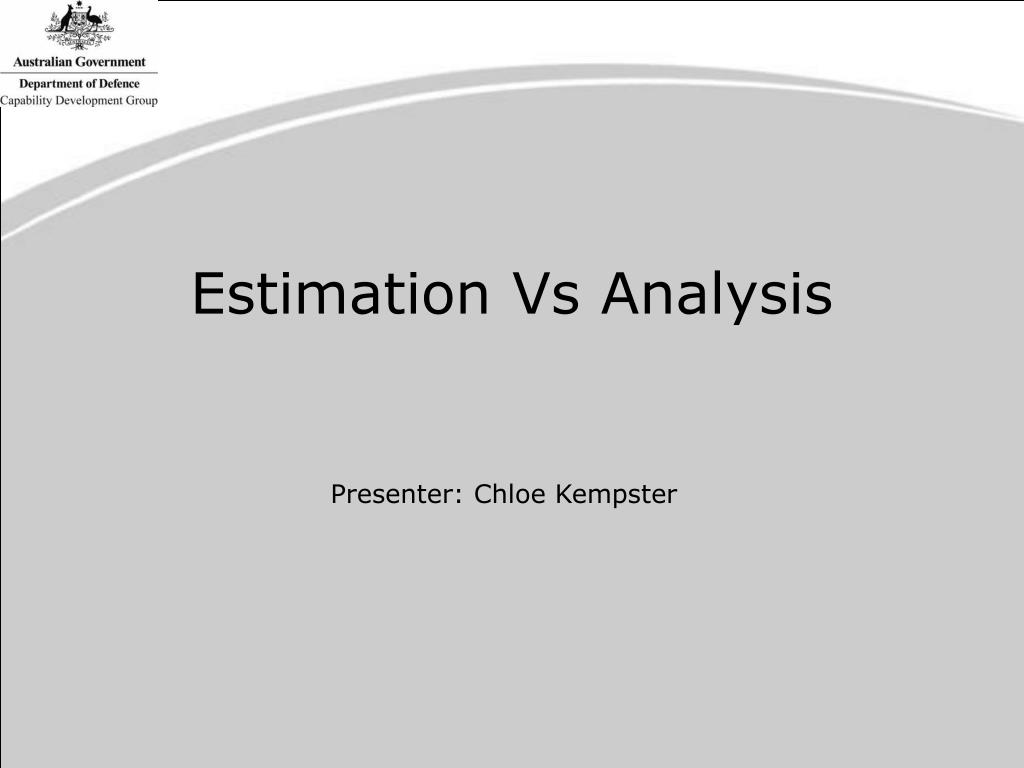 Australian Government
Department of Defence
Capability Development Group

Estimation Vs Analysis

Presenter: Chloe Kempster